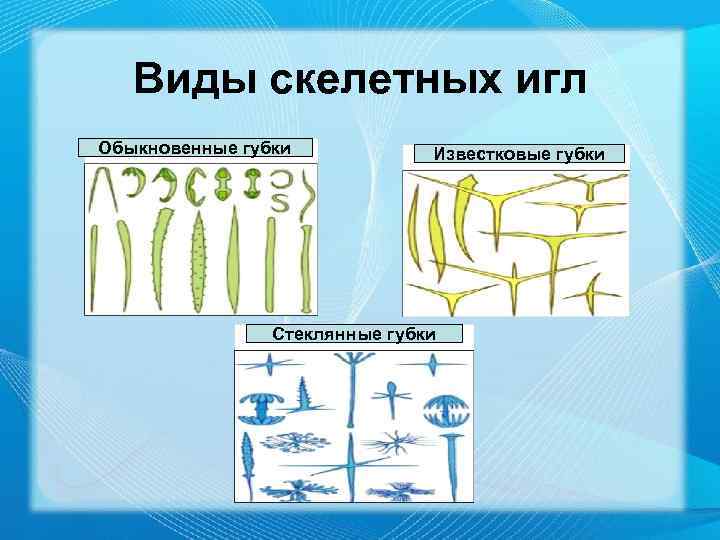 Виды скелетных игл

Обыкновенные губки

Известковые губки

Стеклянные губки